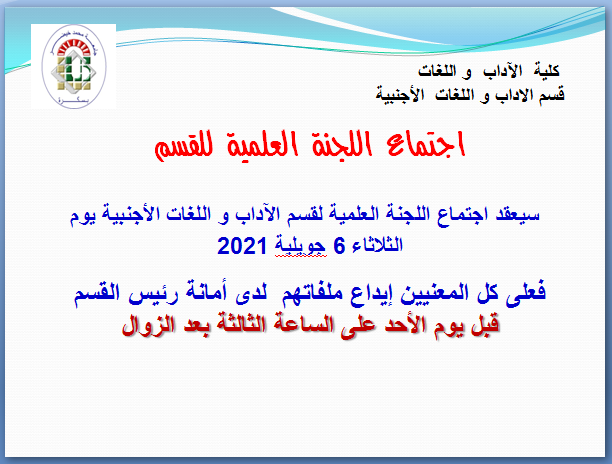 جامعة محمد خيضر
بسكرة

كلية الآداب و اللغات
قسم الاداب و اللغات الأجنبية

اجتماع اللجنة العلمية للقسم

سيعقد اجتماع اللجنة العلمية لقسم الآداب و اللغات الأجنبية يوم الثلاثاء 6 جويلية 2021

فعلى كل المعنيين إيداع ملفاتهم لدى أمانة رئيس القسم قبل يوم الأحد على الساعة الثالثة بعد الزوال